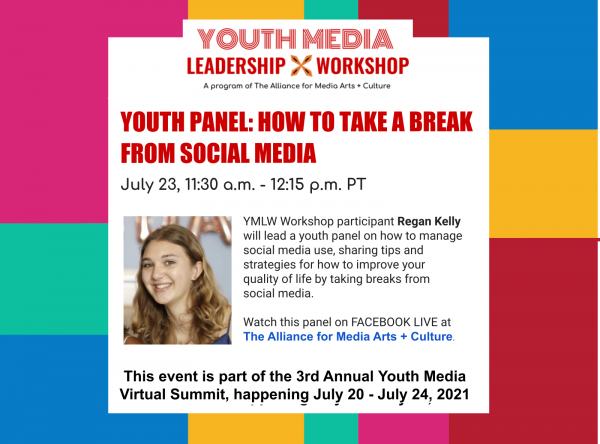 YOUTH MEDIA
LEADERSHIP WORKSHOP
A program of The Alliance for Media Arts + Culture

YOUTH PANEL: HOW TO TAKE A BREAK FROM SOCIAL MEDIA

July 23, 11:30 a.m. - 12:15 p.m. PT

YMLW Workshop participant Regan Kelly will lead a youth panel on how to manage social media use, sharing tips and strategies for how to improve your quality of life by taking breaks from social media.

Watch this panel on FACEBOOK LIVE at The Alliance for Media Arts + Culture.

This event is part of the 3rd Annual Youth Media Virtual Summit, happening July 20 - July 24, 2021